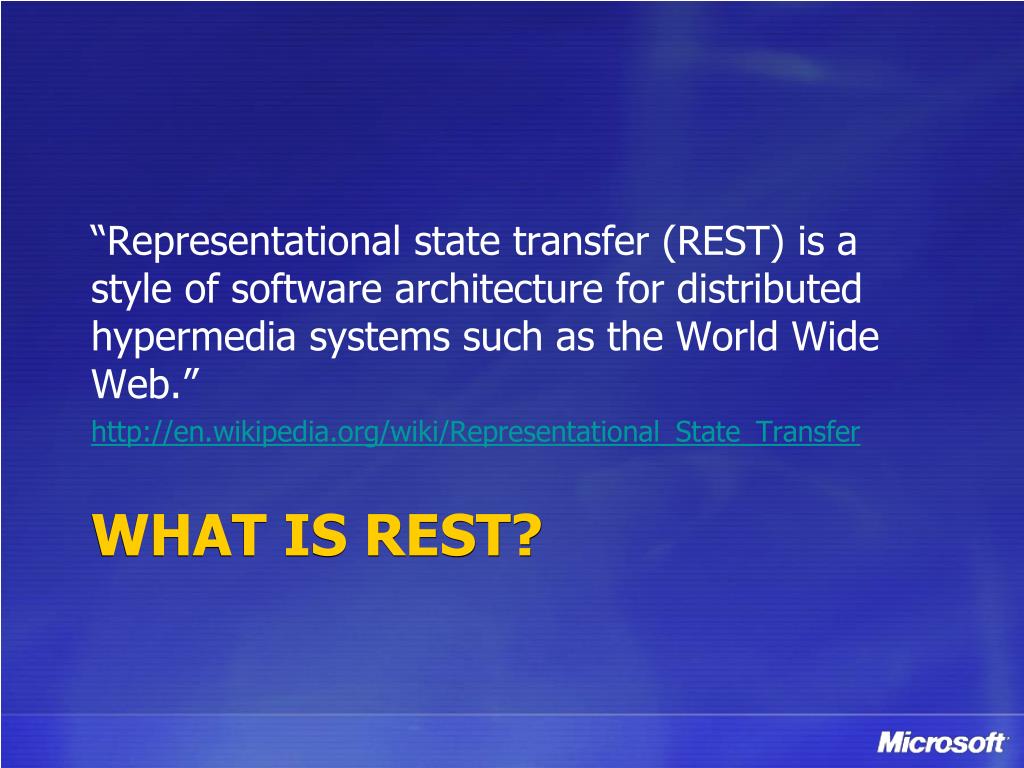 “Representational state transfer (REST) is a style of software architecture for distributed hypermedia systems such as the World Wide Web.”

http://en.wikipedia.org/wiki/Representational_State_Transfer

WHAT IS REST?

Microsoft